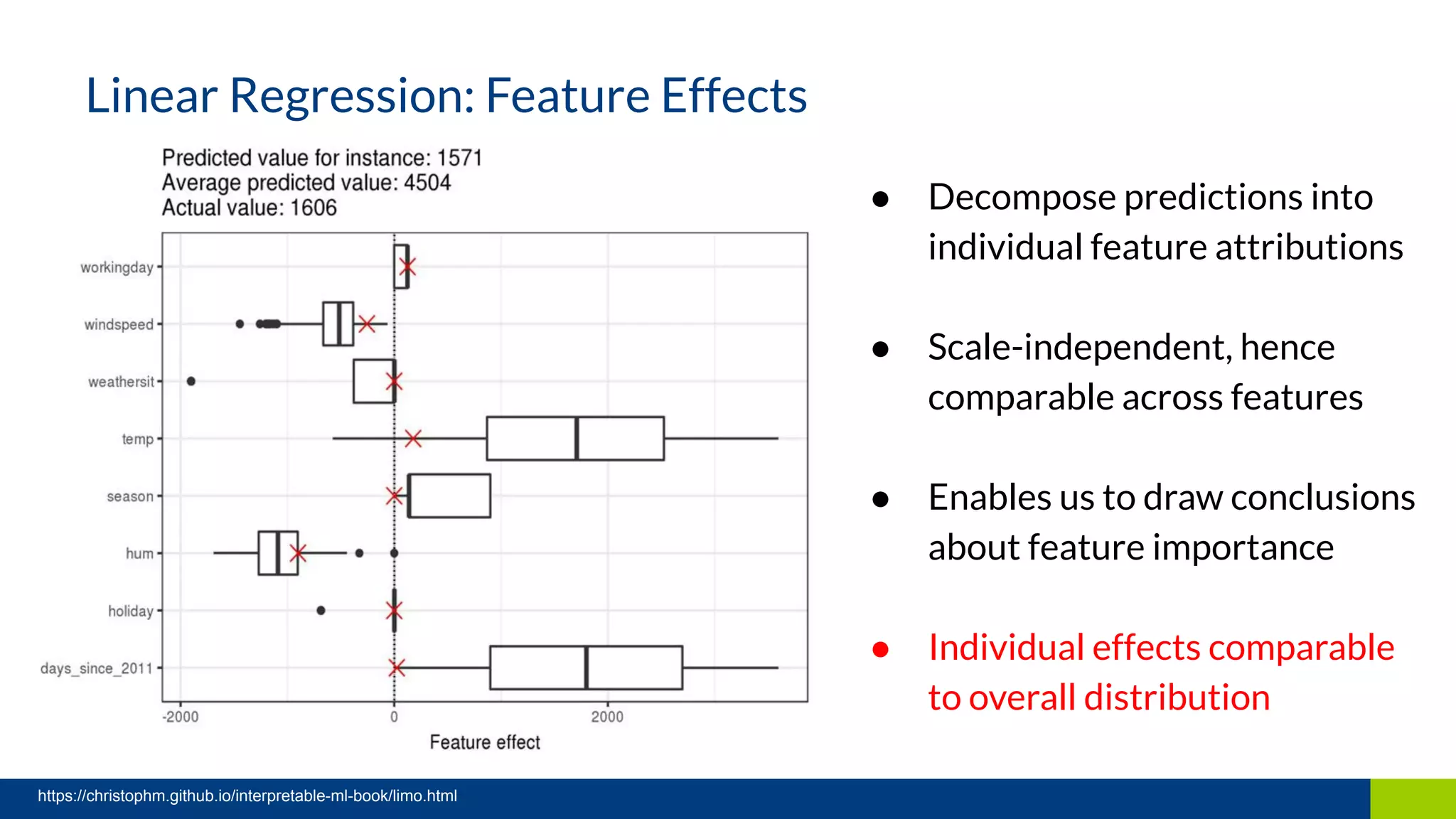 Linear Regression: Feature Effects

Predicted value for instance: 1571
Average predicted value: 4504
Actual value: 1606

workingday
windspeed
weathersit
temp
season
hum
holiday
days_since_2011

-2000
0
2000
Feature effect

● Decompose predictions into individual feature attributions

● Scale-independent, hence comparable across features

● Enables us to draw conclusions about feature importance

● Individual effects comparable to overall distribution

https://christophm.github.io/interpretable-ml-book/limo.html